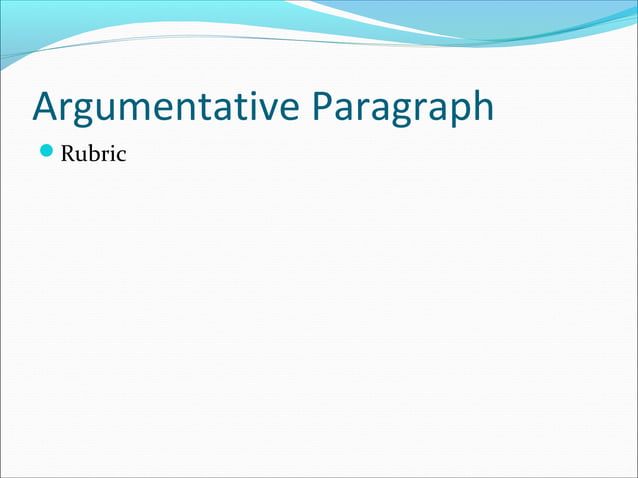 Argumentative Paragraph

Rubric